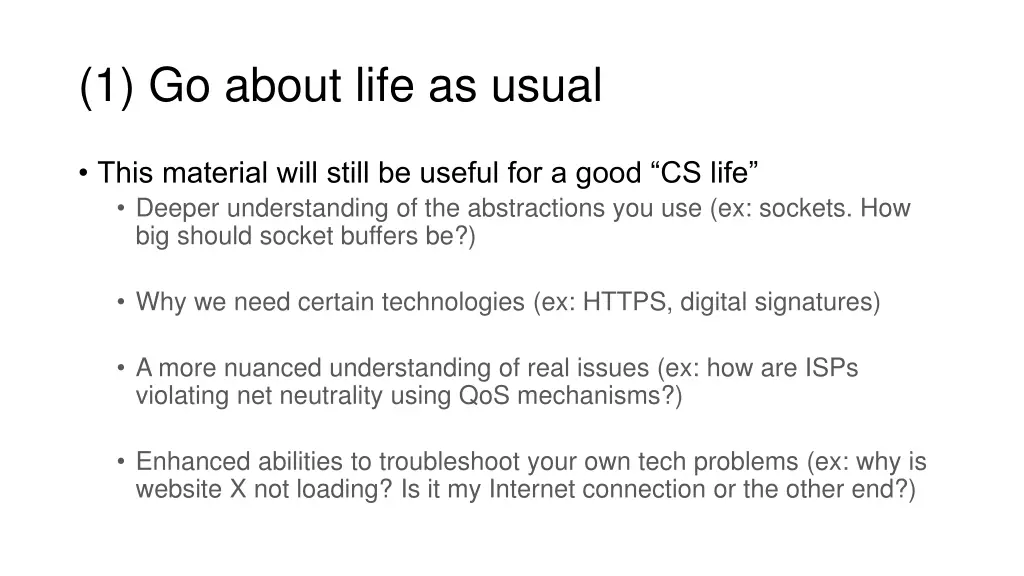 (1) Go about life as usual

• This material will still be useful for a good “CS life”
• Deeper understanding of the abstractions you use (ex: sockets. How big should socket buffers be?)

• Why we need certain technologies (ex: HTTPS, digital signatures)

• A more nuanced understanding of real issues (ex: how are ISPs violating net neutrality using QoS mechanisms?)

• Enhanced abilities to troubleshoot your own tech problems (ex: why is website X not loading? Is it my Internet connection or the other end?)